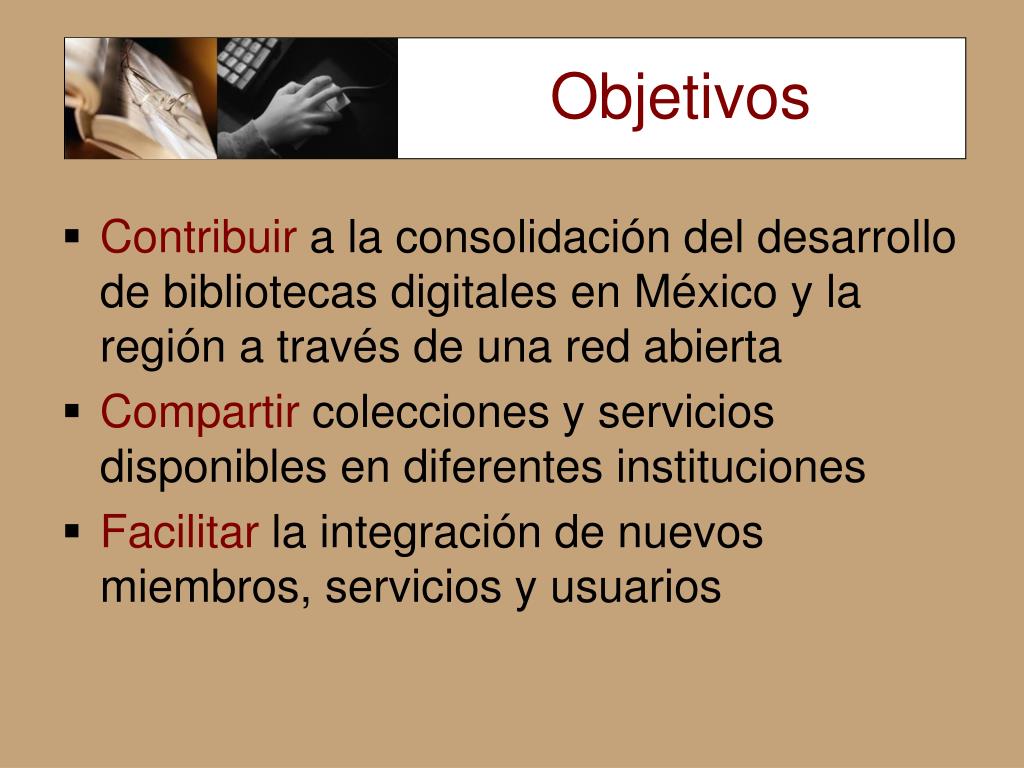 Objetivos

▪ Contribuir a la consolidación del desarrollo de bibliotecas digitales en México y la región a través de una red abierta

▪ Compartir colecciones y servicios disponibles en diferentes instituciones

▪ Facilitar la integración de nuevos miembros, servicios y usuarios